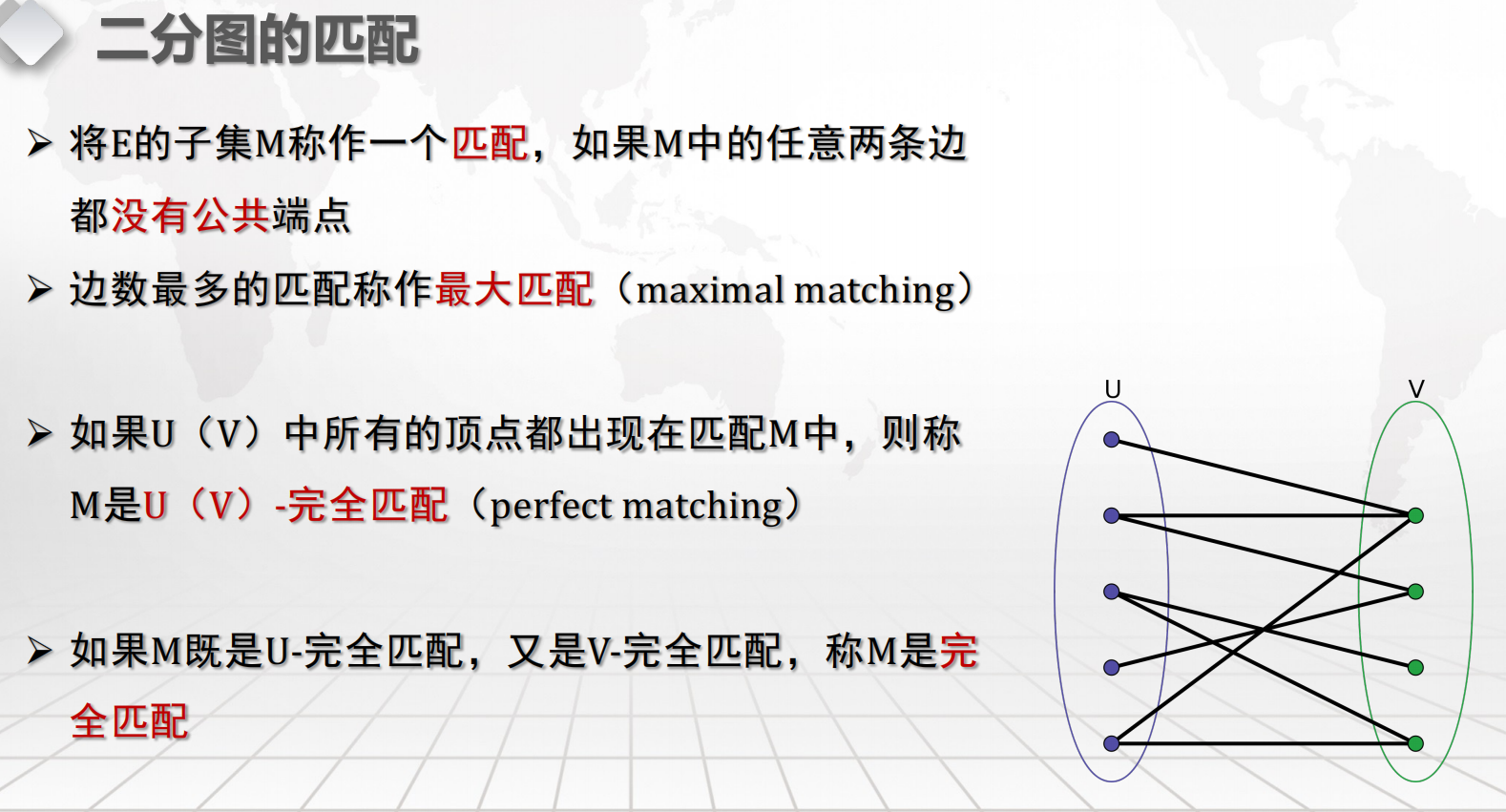 二分图的匹配

➢ 将E的子集M称作一个匹配，如果M中的任意两条边都没有公共端点

➢ 边数最多的匹配称作最大匹配（maximal matching）

➢ 如果U（V）中所有的顶点都出现在匹配M中，则称M是U（V）-完全匹配（perfect matching）

➢ 如果M既是U-完全匹配，又是V-完全匹配，称M是完全匹配

U

V